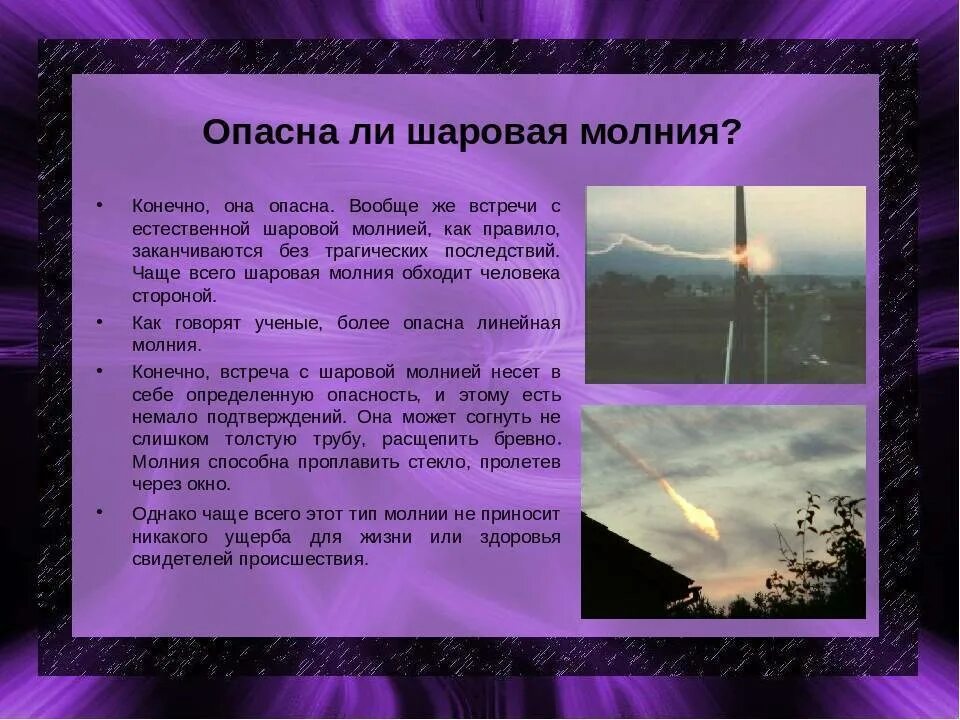 Опасна ли шаровая молния?

• Конечно, она опасна. Вообще же встречи с естественной шаровой молнией, как правило, заканчиваются без трагических последствий. Чаще всего шаровая молния обходит человека стороной.

• Как говорят ученые, более опасна линейная молния.

• Конечно, встреча с шаровой молнией несет в себе определенную опасность, и этому есть немало подтверждений. Она может согнуть не слишком толстую трубу, расщепить бревно. Молния способна проплавить стекло, пролетев через окно.

• Однако чаще всего этот тип молнии не приносит никакого ущерба для жизни или здоровья свидетелей происшествия.